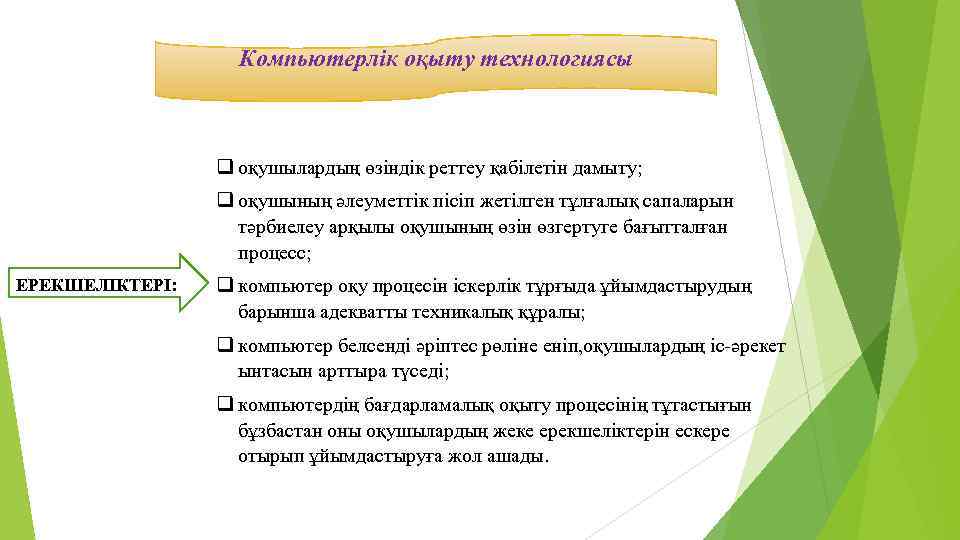 Компьютерлік оқыту технологиясы

ЕРЕКШЕЛІКТЕРІ:

❑ оқушылардың өзіндік реттеу қабілетін дамыту;

❑ оқушының әлеуметтік пісіп жетілген тұлғалық сапаларын тәрбиелеу арқылы оқушының өзін өзгертуге бағытталған процесс;

❑ компьютер оқу процесін іскерлік тұрғыда ұйымдастырудың барынша адекватты техникалық құралы;

❑ компьютер белсенді әріптес рөліне еніп,оқушылардың іс-әрекет ынтасын арттыра түседі;

❑ компьютердің бағдарламалық оқыту процесінің тұтастығын бұзбастан оны оқушылардың жеке ерекшеліктерін ескере отырып ұйымдастыруға жол ашады.